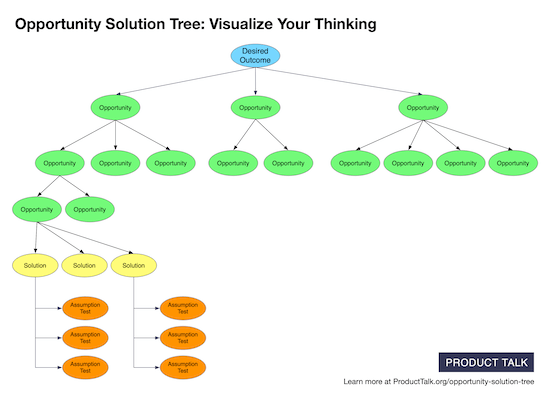 Opportunity Solution Tree: Visualize Your Thinking

Desired Outcome

Opportunity

Opportunity

Opportunity

Opportunity

Opportunity

Opportunity

Opportunity

Opportunity

Opportunity

Opportunity

Opportunity

Opportunity

Opportunity

Opportunity

Solution

Solution

Solution

Assumption Test

Assumption Test

Assumption Test

Assumption Test

Assumption Test

Assumption Test

PRODUCT TALK

Learn more at ProductTalk.org/opportunity-solution-tree